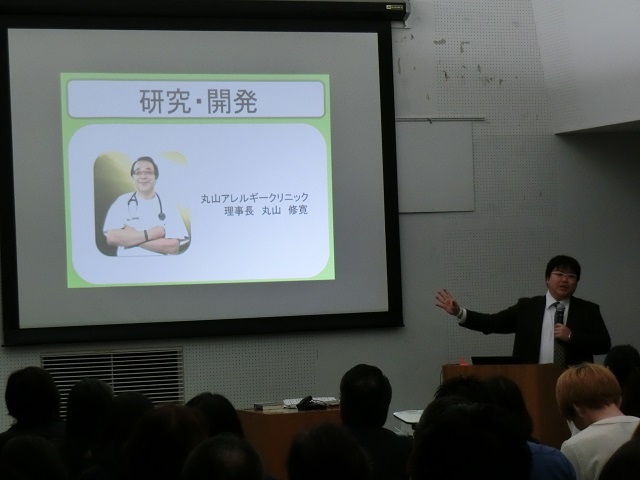 研究・開発

丸山アレルギークリニック
理事長　丸山　修寛